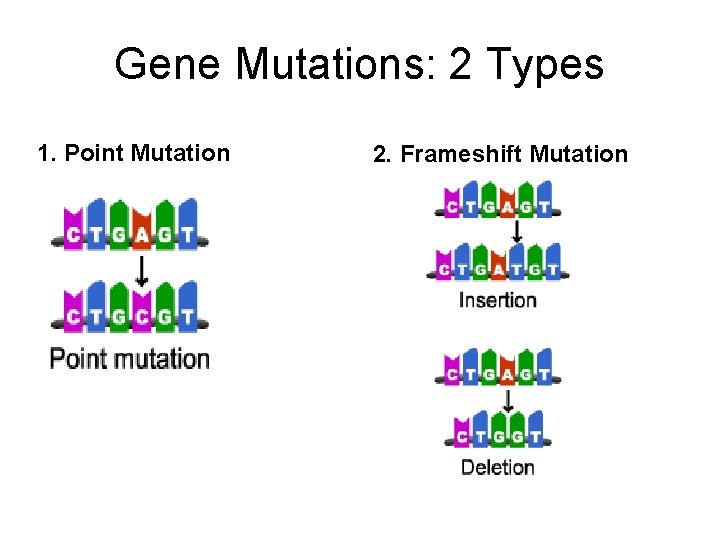 Gene Mutations: 2 Types

1. Point Mutation

C T G A G T

C T G C G T

Point mutation

2. Frameshift Mutation

C T G A G T

C T G A T G T

Insertion

C T G A G T

C T G G T

Deletion